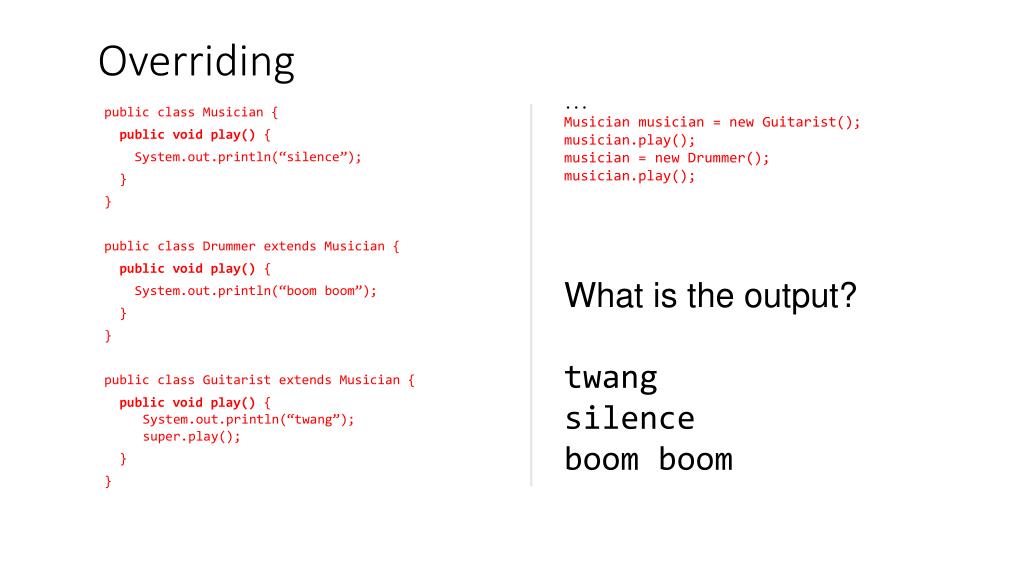 Overriding

public class Musician {
public void play() {
System.out.println(“silence”);
}
}

public class Drummer extends Musician {
public void play() {
System.out.println(“boom boom”);
}
}

public class Guitarist extends Musician {
public void play() {
System.out.println(“twang”);
super.play();
}
}

...
Musician musician = new Guitarist();
musician.play();
musician = new Drummer();
musician.play();

What is the output?

twang
silence
boom boom